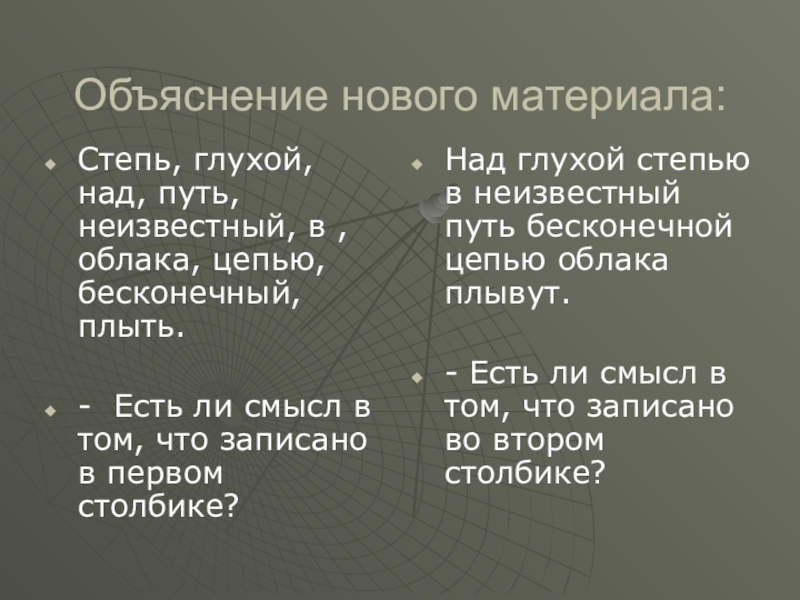 Объяснение нового материала:

Степь, глухой, над, путь, неизвестный, в , облака, цепью, бесконечный, плыть.

- Есть ли смысл в том, что записано в первом столбике?

Над глухой степью в неизвестный путь бесконечной цепью облака плывут.

- Есть ли смысл в том, что записано во втором столбике?